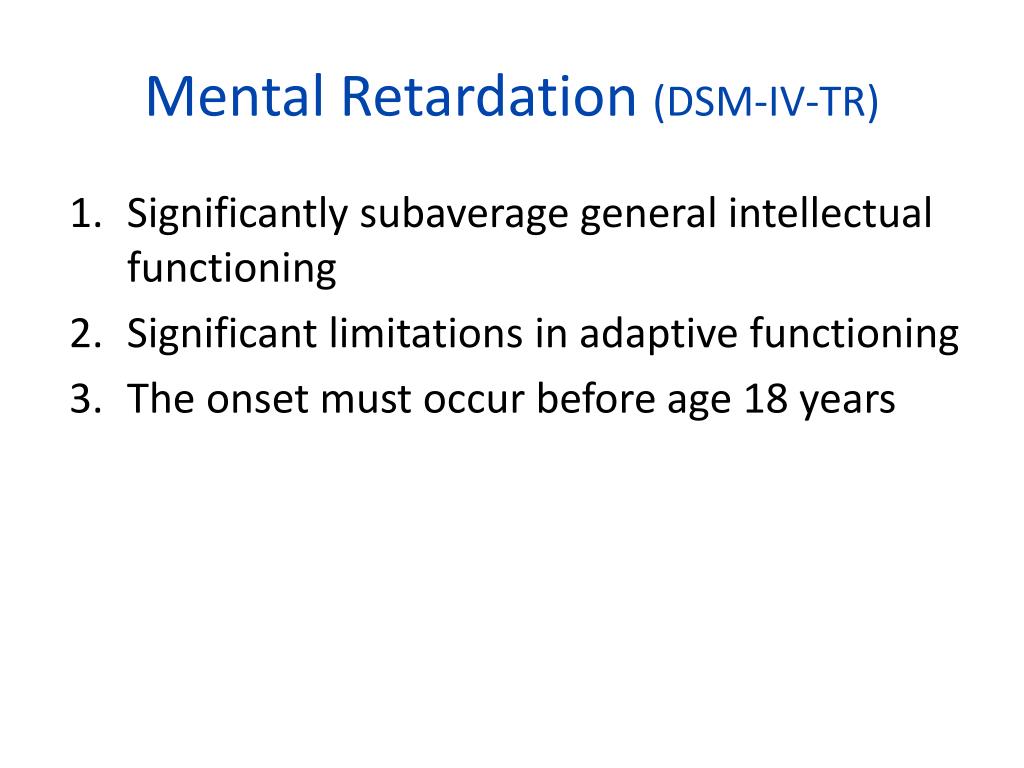 Mental Retardation (DSM-IV-TR)

1. Significantly subaverage general intellectual functioning
2. Significant limitations in adaptive functioning
3. The onset must occur before age 18 years